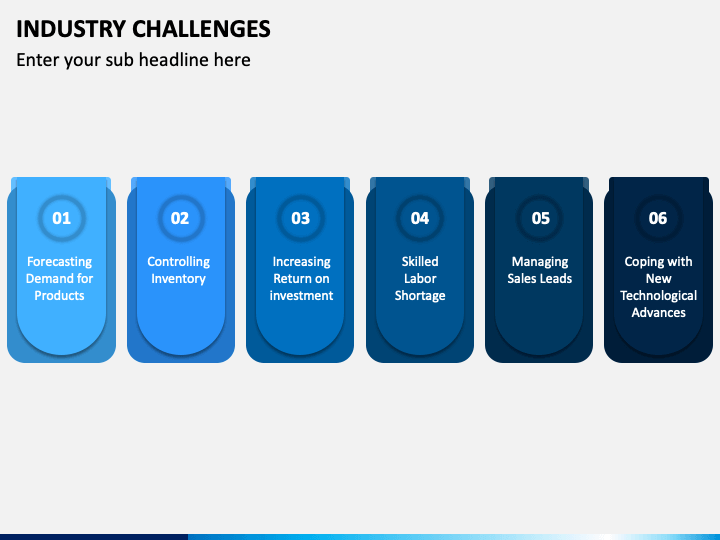 INDUSTRY CHALLENGES

Enter your sub headline here

01
Forecasting Demand for Products

02
Controlling Inventory

03
Increasing Return on investment

04
Skilled Labor Shortage

05
Managing Sales Leads

06
Coping with New Technological Advances